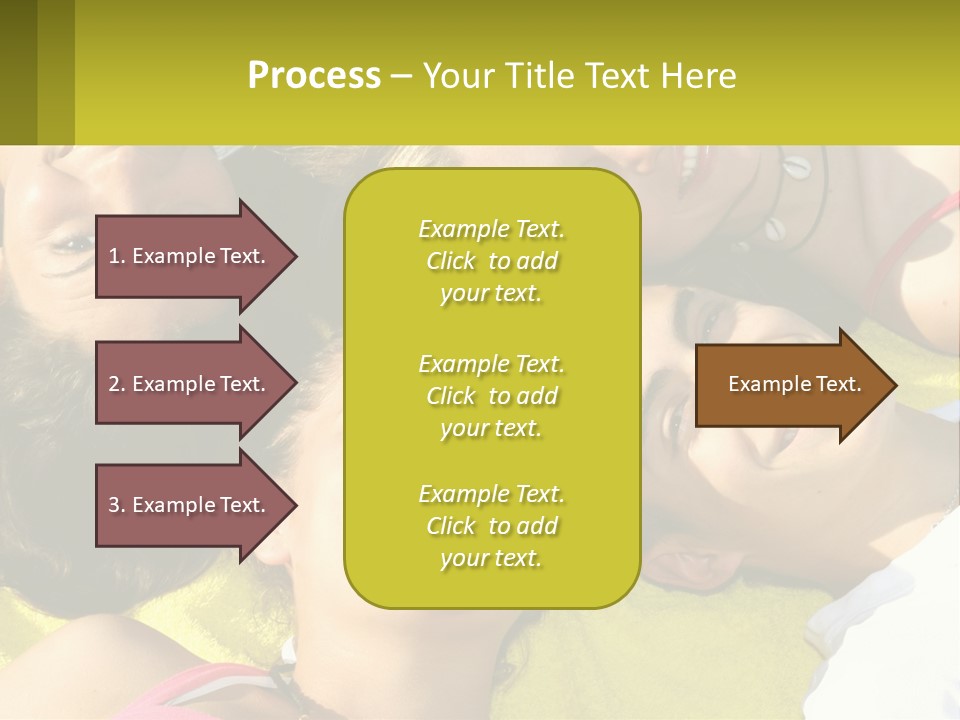 Process – Your Title Text Here

1. Example Text.

2. Example Text.

3. Example Text.

Example Text. Click to add your text.

Example Text. Click to add your text.

Example Text. Click to add your text.

Example Text.